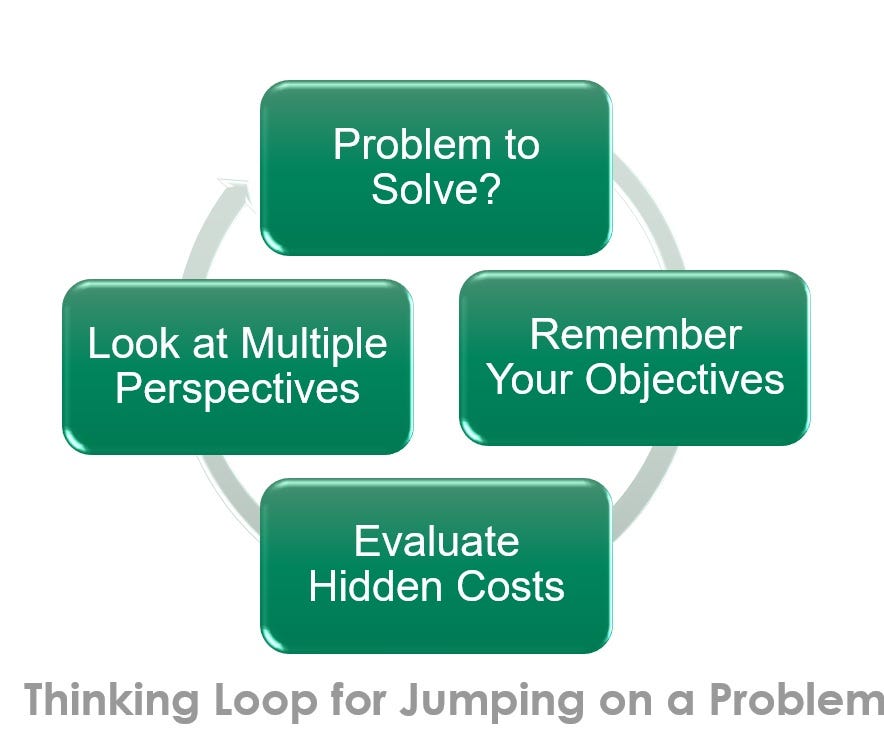 Problem to Solve?

Remember Your Objectives

Evaluate Hidden Costs

Look at Multiple Perspectives

Thinking Loop for Jumping on a Problem